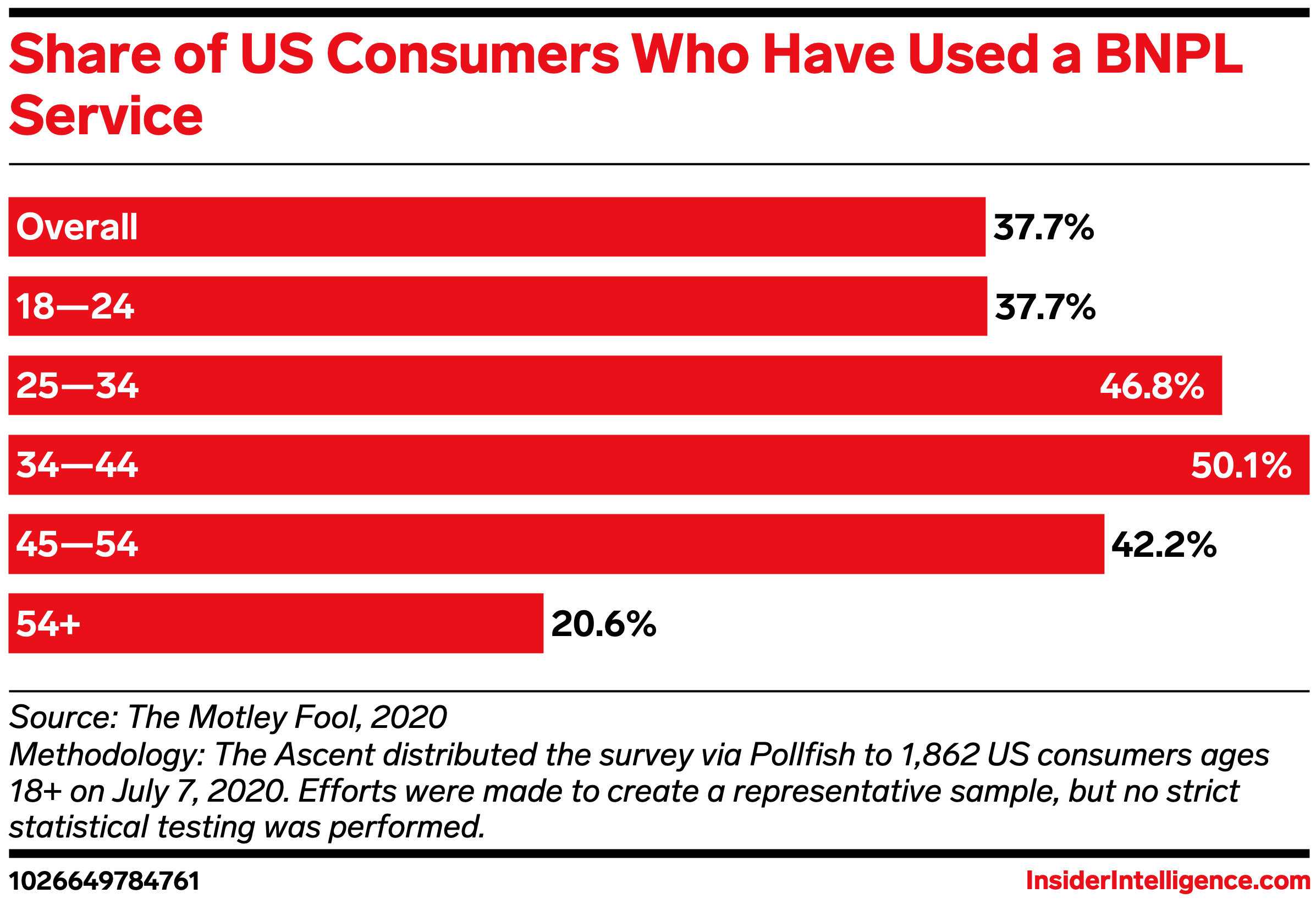 Share of US Consumers Who Have Used a BNPL Service

Overall 37.7%
18—24 37.7%
25—34 46.8%
34—44 50.1%
45—54 42.2%
54+ 20.6%

Source: The Motley Fool, 2020
Methodology: The Ascent distributed the survey via Pollfish to 1,862 US consumers ages 18+ on July 7, 2020. Efforts were made to create a representative sample, but no strict statistical testing was performed.

1026649784761
InsiderIntelligence.com